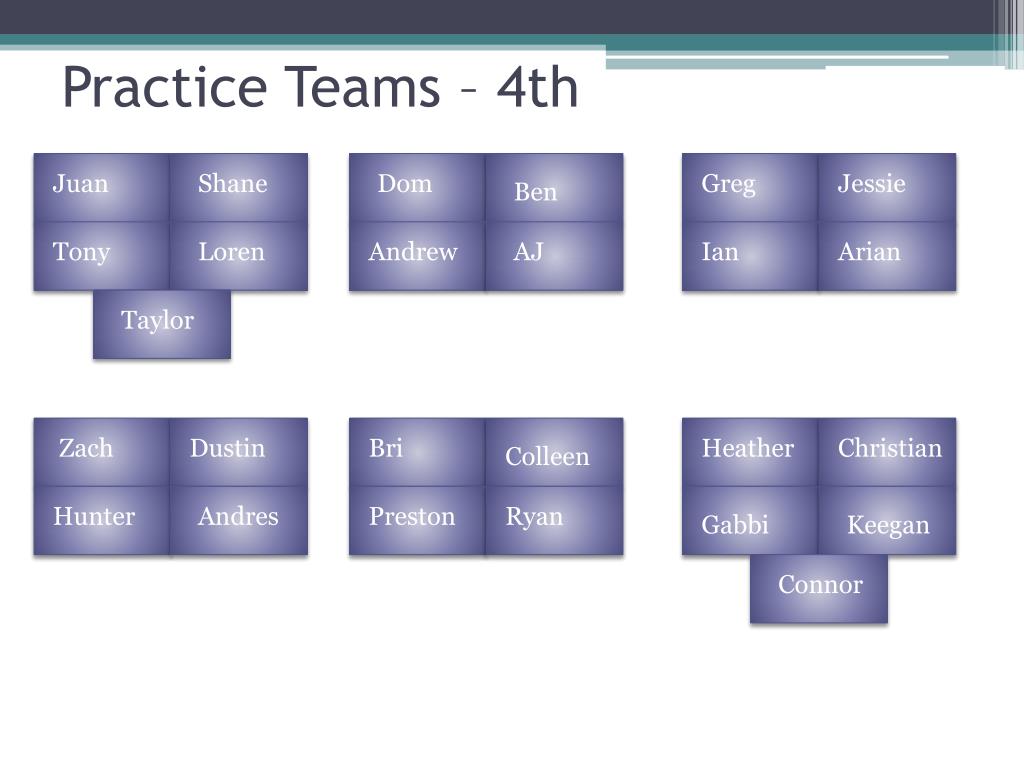 Practice Teams – 4th

Juan
Shane
Tony
Loren
Taylor

Dom
Ben
Andrew
AJ

Greg
Jessie
Ian
Arian

Zach
Dustin
Hunter
Andres

Bri
Colleen
Preston
Ryan

Heather
Christian
Gabbi
Keegan
Connor